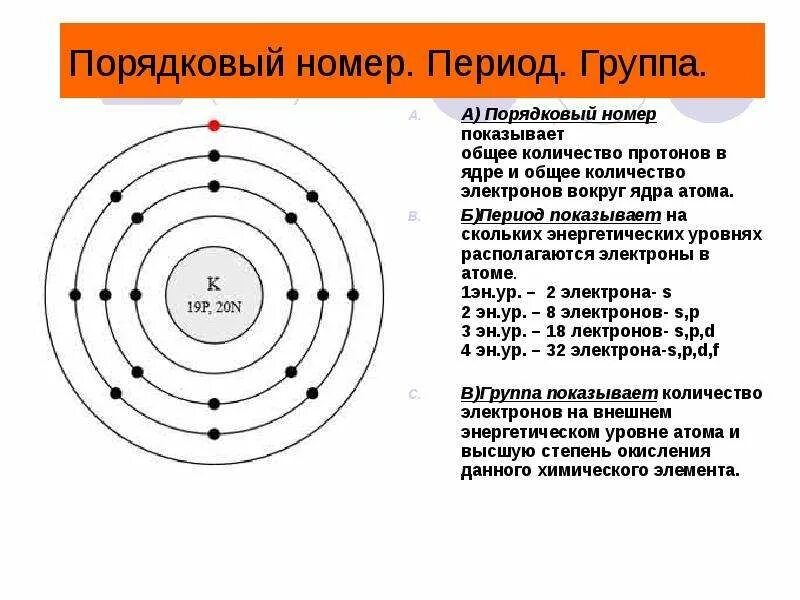 Порядковый номер. Период. Группа.

K
19P, 20N

A. А) Порядковый номер показывает общее количество протонов в ядре и общее количество электронов вокруг ядра атома.

B. Б)Период показывает на скольких энергетических уровнях располагаются электроны в атоме.
1эн.ур. – 2 электрона- s
2 эн.ур. – 8 электронов- s,p
3 эн.ур. – 18 лектронов- s,p,d
4 эн.ур. – 32 электрона-s,p,d,f

C. В)Группа показывает количество электронов на внешнем энергетическом уровне атома и высшую степень окисления данного химического элемента.